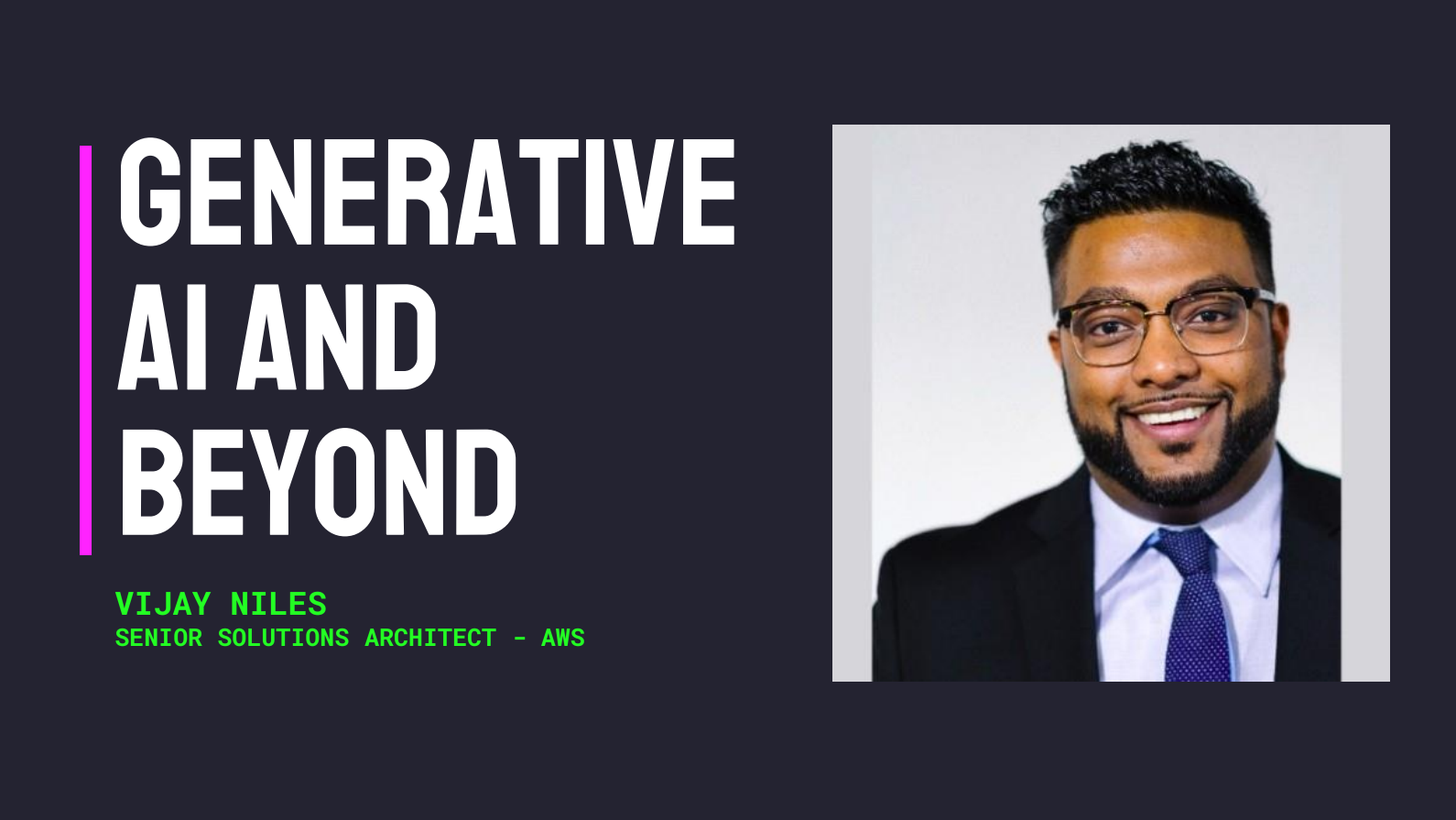 GENERATIVE AI AND BEYOND

VIJAY NILES
SENIOR SOLUTIONS ARCHITECT - AWS